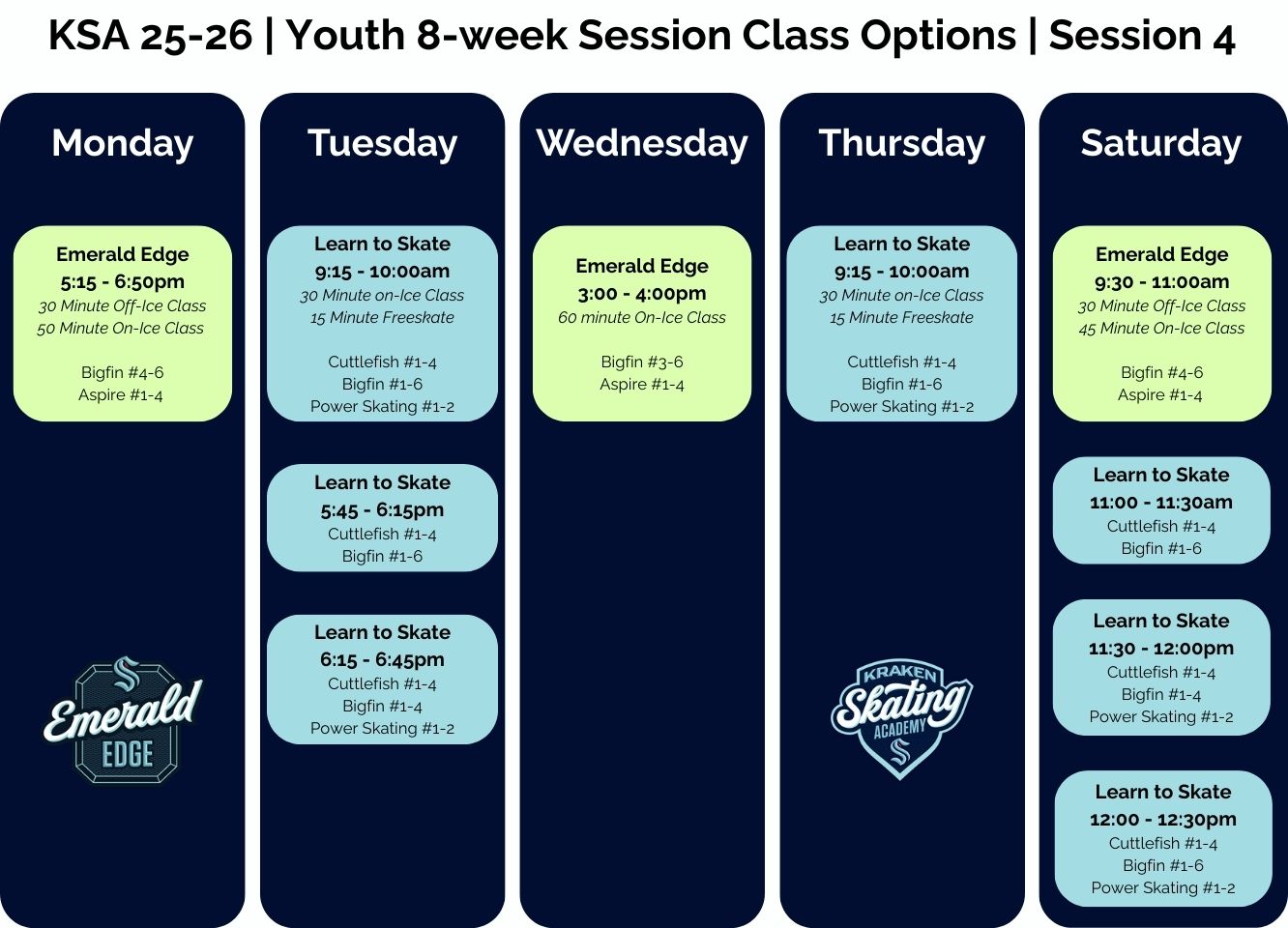 KSA 25-26 | Youth 8-week Session Class Options | Session 4

Monday

Emerald Edge
5:15 - 6:50pm
30 Minute Off-Ice Class
50 Minute On-Ice Class

Bigfin #4-6
Aspire #1-4

Emerald EDGE

Tuesday

Learn to Skate
9:15 - 10:00am
30 Minute on-Ice Class
15 Minute Freeskate

Cuttlefish #1-4
Bigfin #1-6
Power Skating #1-2

Learn to Skate
5:45 - 6:15pm
Cuttlefish #1-4
Bigfin #1-6

Learn to Skate
6:15 - 6:45pm
Cuttlefish #1-4
Bigfin #1-4
Power Skating #1-2

Wednesday

Emerald Edge
3:00 - 4:00pm
60 minute On-Ice Class

Bigfin #3-6
Aspire #1-4

Thursday

Learn to Skate
9:15 - 10:00am
30 Minute on-Ice Class
15 Minute Freeskate

Cuttlefish #1-4
Bigfin #1-6
Power Skating #1-2

KRAKEN Skating ACADEMY

Saturday

Emerald Edge
9:30 - 11:00am
30 Minute Off-Ice Class
45 Minute On-Ice Class

Bigfin #4-6
Aspire #1-4

Learn to Skate
11:00 - 11:30am
Cuttlefish #1-4
Bigfin #1-6

Learn to Skate
11:30 - 12:00pm
Cuttlefish #1-4
Bigfin #1-4
Power Skating #1-2

Learn to Skate
12:00 - 12:30pm
Cuttlefish #1-4
Bigfin #1-6
Power Skating #1-2